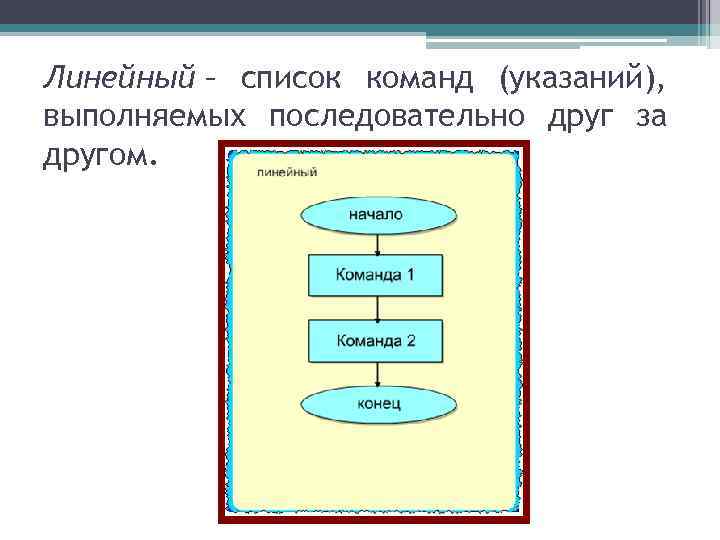 Линейный – список команд (указаний), выполняемых последовательно друг за другом.

линейный

начало

Команда 1

Команда 2

конец